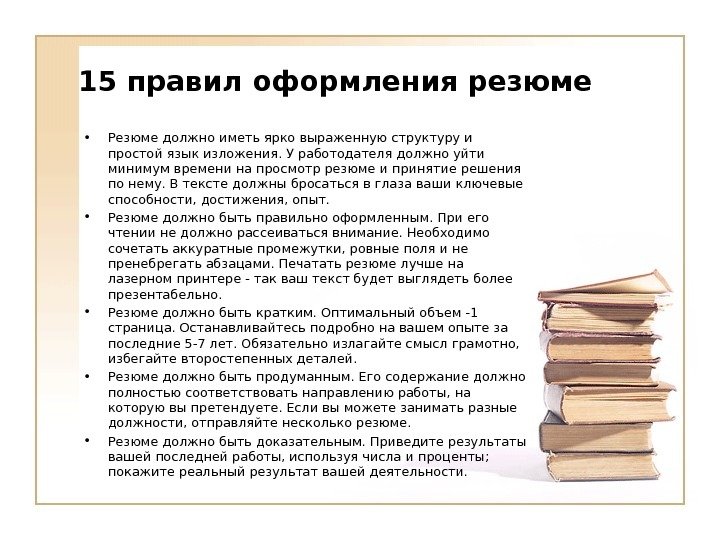 15 правил оформления резюме

• Резюме должно иметь ярко выраженную структуру и простой язык изложения. У работодателя должно уйти минимум времени на просмотр резюме и принятие решения по нему. В тексте должны бросаться в глаза ваши ключевые способности, достижения, опыт.

• Резюме должно быть правильно оформленным. При его чтении не должно рассеиваться внимание. Необходимо сочетать аккуратные промежутки, ровные поля и не пренебрегать абзацами. Печатать резюме лучше на лазерном принтере - так ваш текст будет выглядеть более презентабельно.

• Резюме должно быть кратким. Оптимальный объем -1 страница. Останавливайтесь подробно на вашем опыте за последние 5-7 лет. Обязательно излагайте смысл грамотно, избегайте второстепенных деталей.

• Резюме должно быть продуманным. Его содержание должно полностью соответствовать направлению работы, на которую вы претендуете. Если вы можете занимать разные должности, отправляйте несколько резюме.

• Резюме должно быть доказательным. Приведите результаты вашей последней работы, используя числа и проценты; покажите реальный результат вашей деятельности.